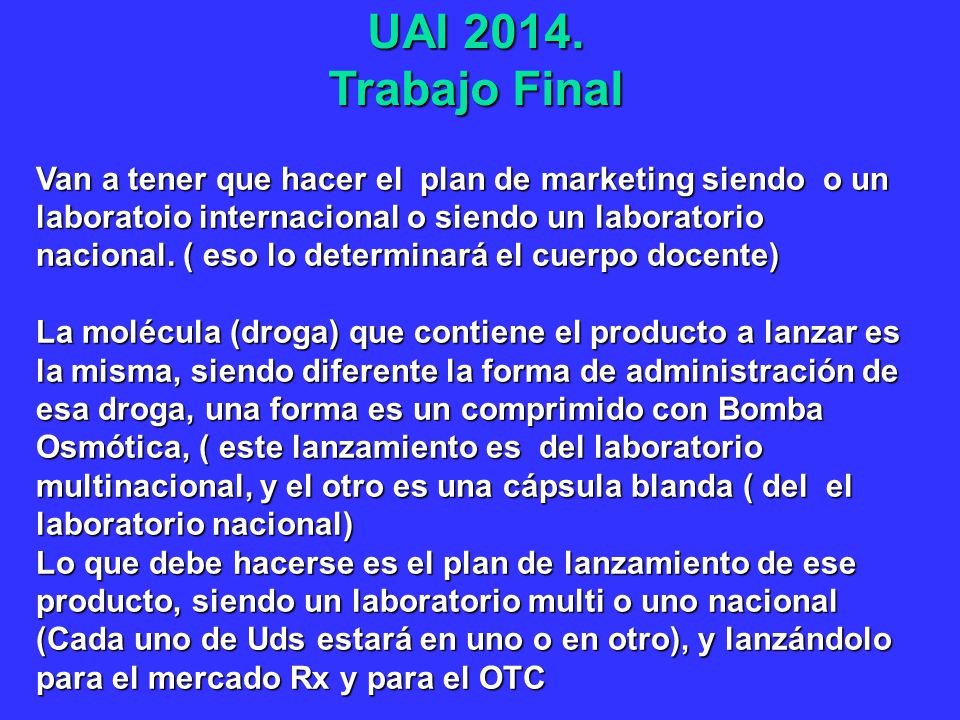 UAI 2014.
Trabajo Final

Van a tener que hacer el plan de marketing siendo o un laboratoio internacional o siendo un laboratorio nacional. ( eso lo determinará el cuerpo docente)

La molécula (droga) que contiene el producto a lanzar es la misma, siendo diferente la forma de administración de esa droga, una forma es un comprimido con Bomba Osmótica, ( este lanzamiento es del laboratorio multinacional, y el otro es una cápsula blanda ( del el laboratorio nacional)
Lo que debe hacerse es el plan de lanzamiento de ese producto, siendo un laboratorio multi o uno nacional (Cada uno de Uds estará en uno o en otro), y lanzándolo para el mercado Rx y para el OTC